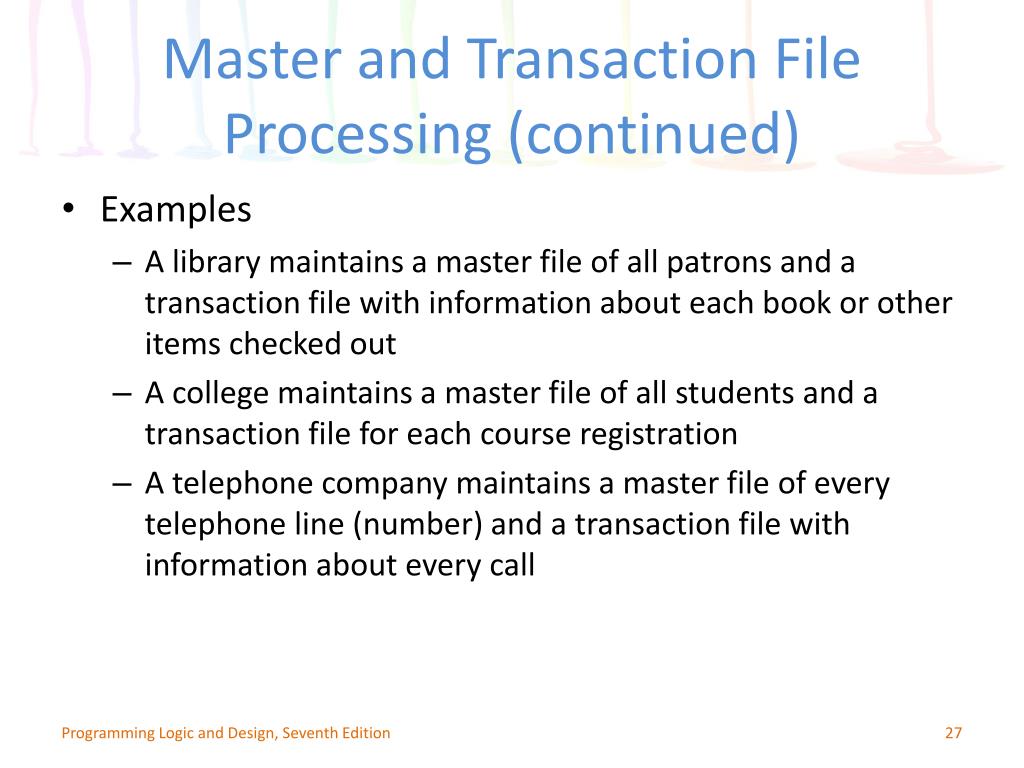 Master and Transaction File Processing (continued)

• Examples
– A library maintains a master file of all patrons and a transaction file with information about each book or other items checked out
– A college maintains a master file of all students and a transaction file for each course registration
– A telephone company maintains a master file of every telephone line (number) and a transaction file with information about every call

Programming Logic and Design, Seventh Edition

27